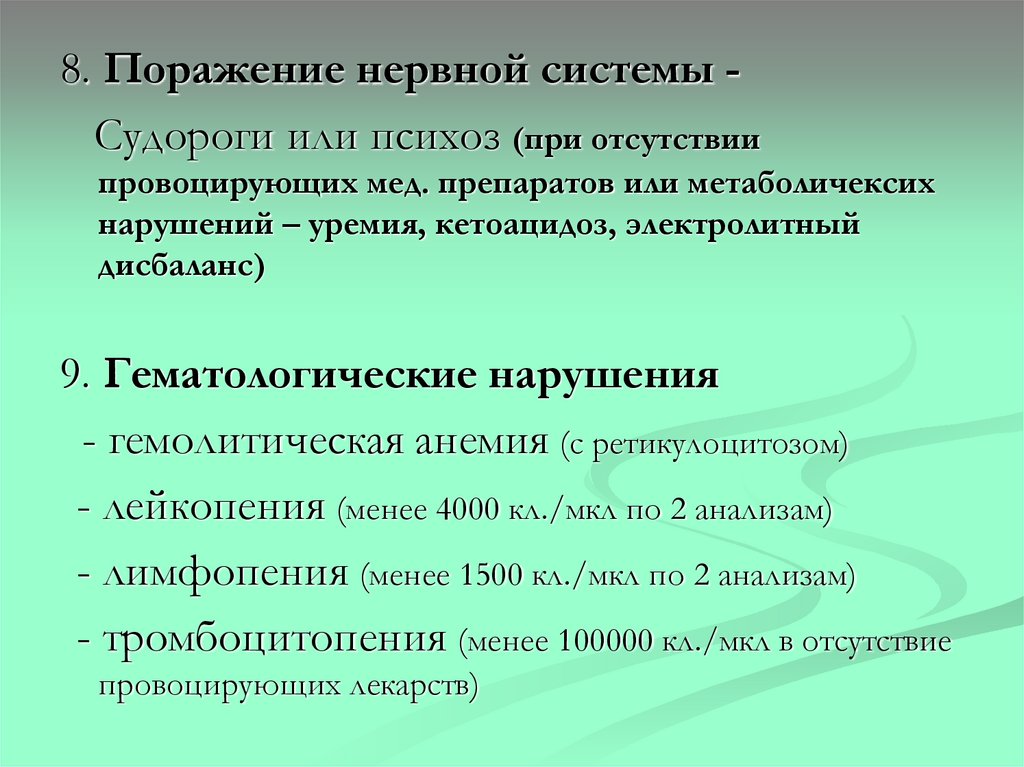 8. Поражение нервной системы -

Судороги или психоз (при отсутствии провоцирующих мед. препаратов или метаболичексих нарушений – уремия, кетоацидоз, электролитный дисбаланс)

9. Гематологические нарушения

- гемолитическая анемия (с ретикулоцитозом)

- лейкопения (менее 4000 кл./мкл по 2 анализам)

- лимфопения (менее 1500 кл./мкл по 2 анализам)

- тромбоцитопения (менее 100000 кл./мкл в отсутствие провоцирующих лекарств)